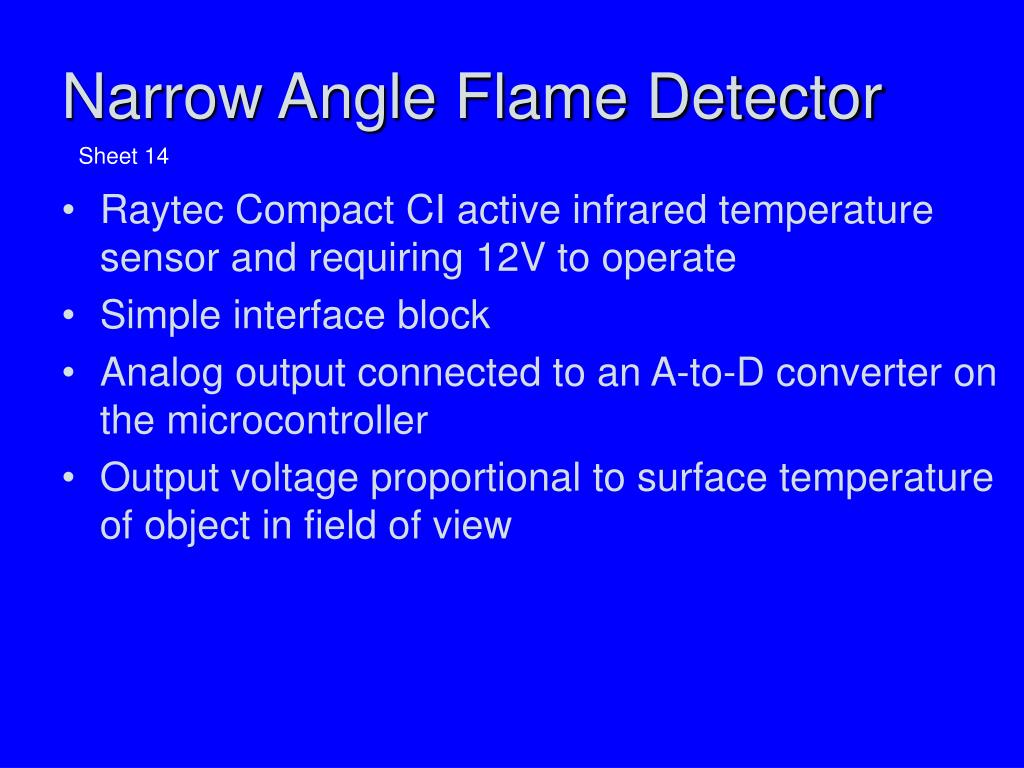 Narrow Angle Flame Detector

Sheet 14

• Raytec Compact CI active infrared temperature sensor and requiring 12V to operate
• Simple interface block
• Analog output connected to an A-to-D converter on the microcontroller
• Output voltage proportional to surface temperature of object in field of view